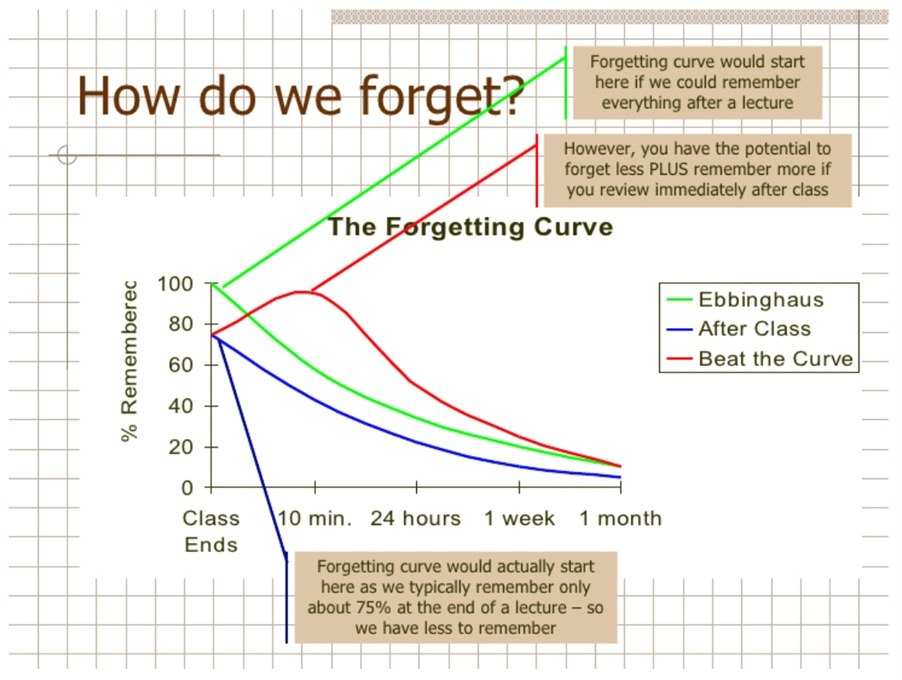 How do we forget?

Forgetting curve would start here if we could remember everything after a lecture

However, you have the potential to forget less PLUS remember more if you review immediately after class

The Forgetting Curve

% Rememberec

100
80
60
40
20
0

Class Ends
10 min.
24 hours
1 week
1 month

Ebbinghaus
After Class
Beat the Curve

Forgetting curve would actually start here as we typically remember only about 75% at the end of a lecture – so we have less to remember